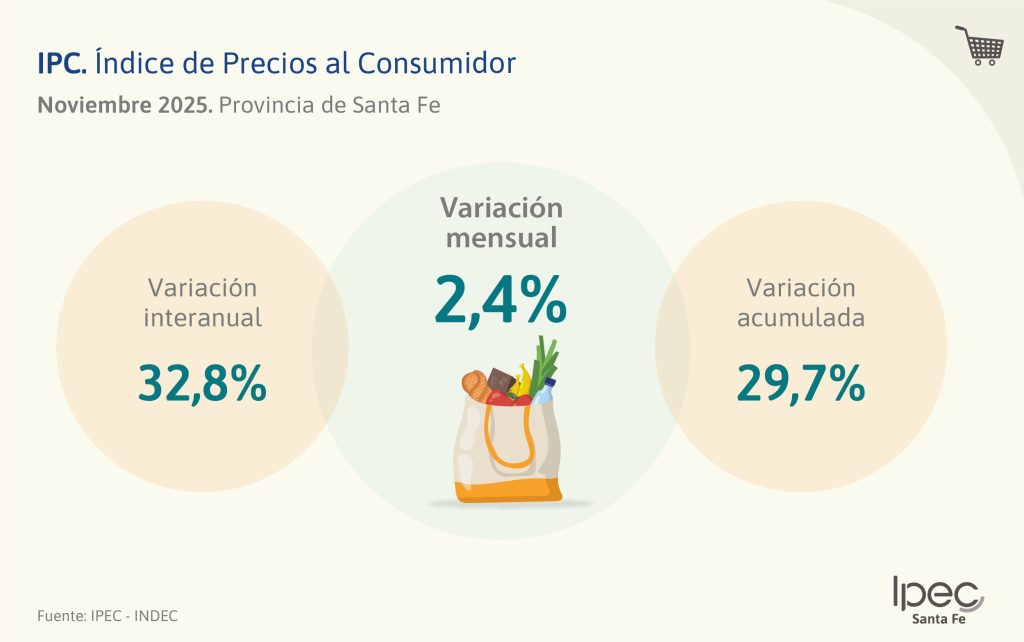 IPC. Índice de Precios al Consumidor
Noviembre 2025. Provincia de Santa Fe

Variación interanual
32,8%

Variación mensual
2,4%

Variación acumulada
29,7%

Fuente: IPEC - INDEC

Ipec
Santa Fe